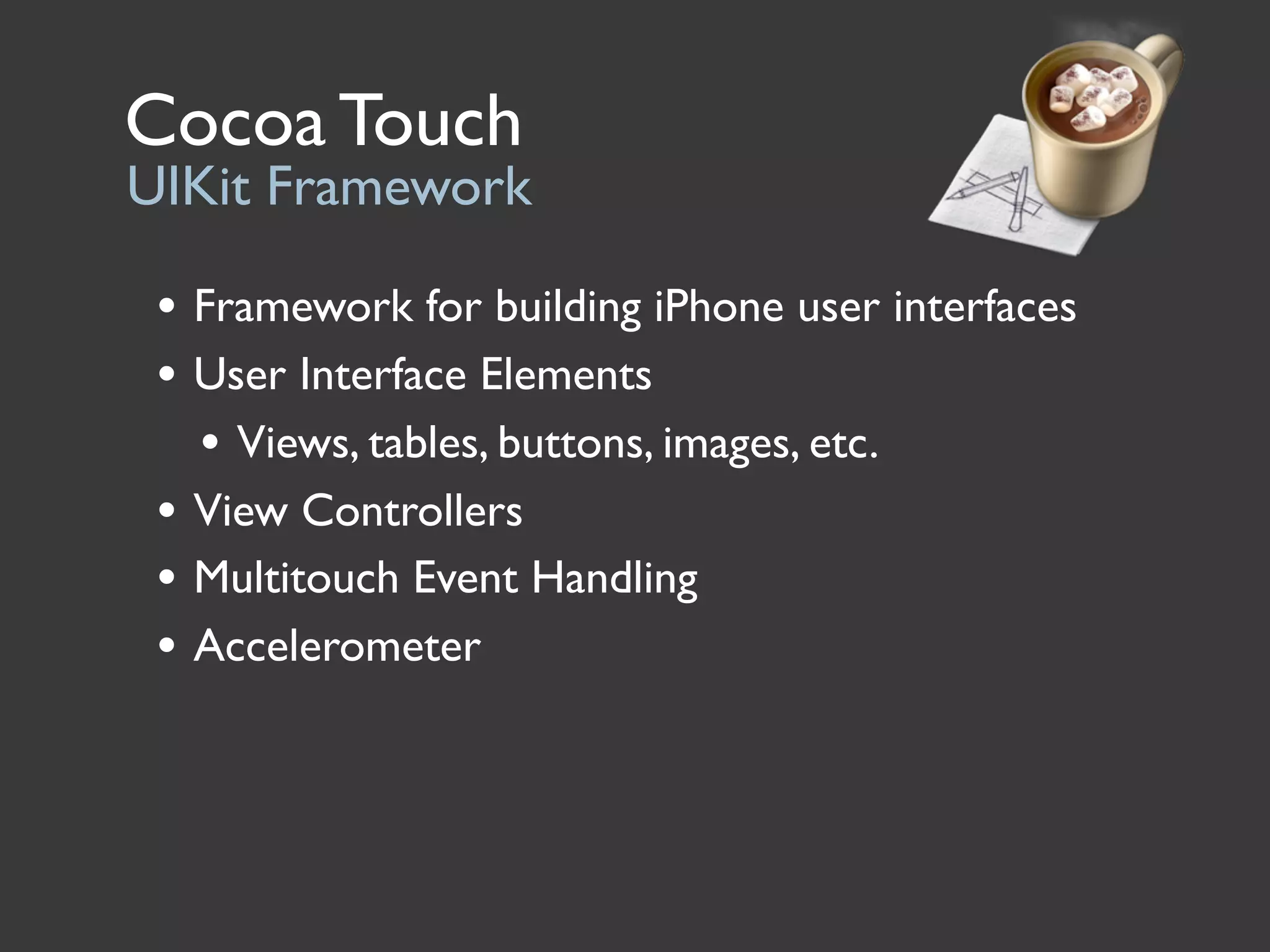 Cocoa Touch
UIKit Framework

• Framework for building iPhone user interfaces
• User Interface Elements
  • Views, tables, buttons, images, etc.
• View Controllers
• Multitouch Event Handling
• Accelerometer